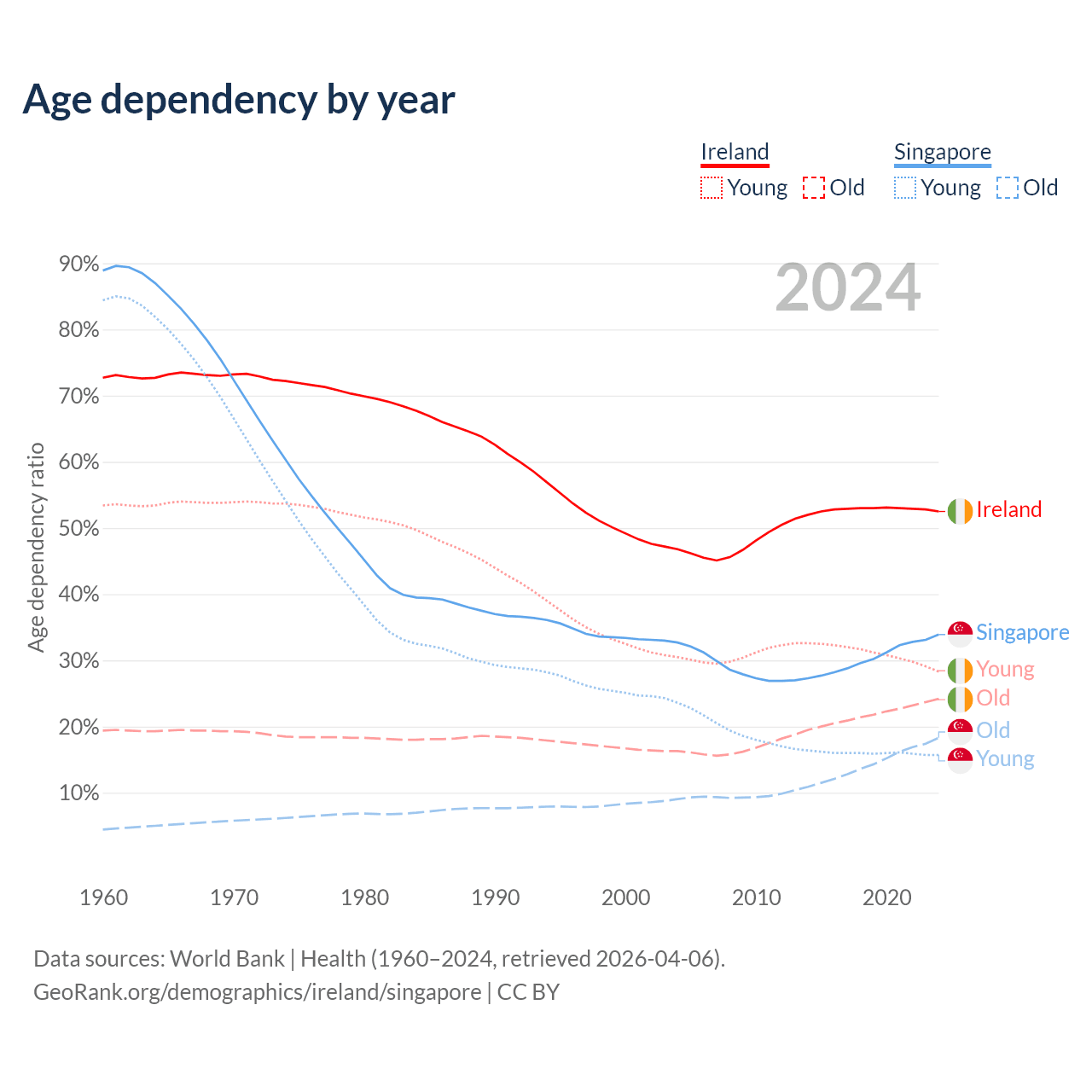 Age dependency by year

Ireland
Young Old

Singapore
Young Old

2024

Age dependency ratio

90%
80%
70%
60%
50%
40%
30%
20%
10%

1960 1970 1980 1990 2000 2010 2020

Ireland
Singapore
Young
Old
Old
Young

Data sources: World Bank | Health (1960–2024, retrieved 2026-04-06).
GeoRank.org/demographics/ireland/singapore | CC BY